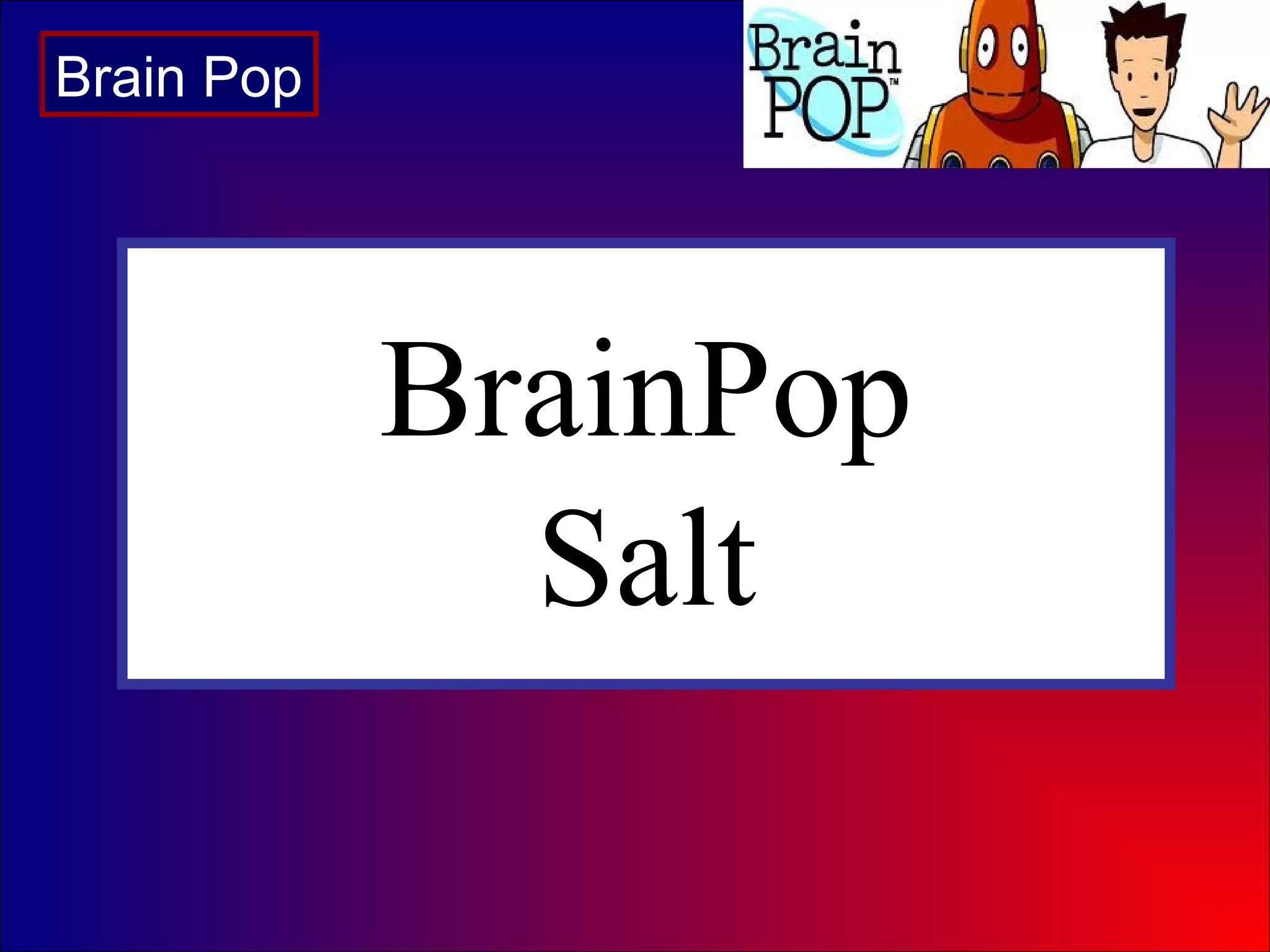 Brain Pop

Brain POP™

BrainPop
Salt